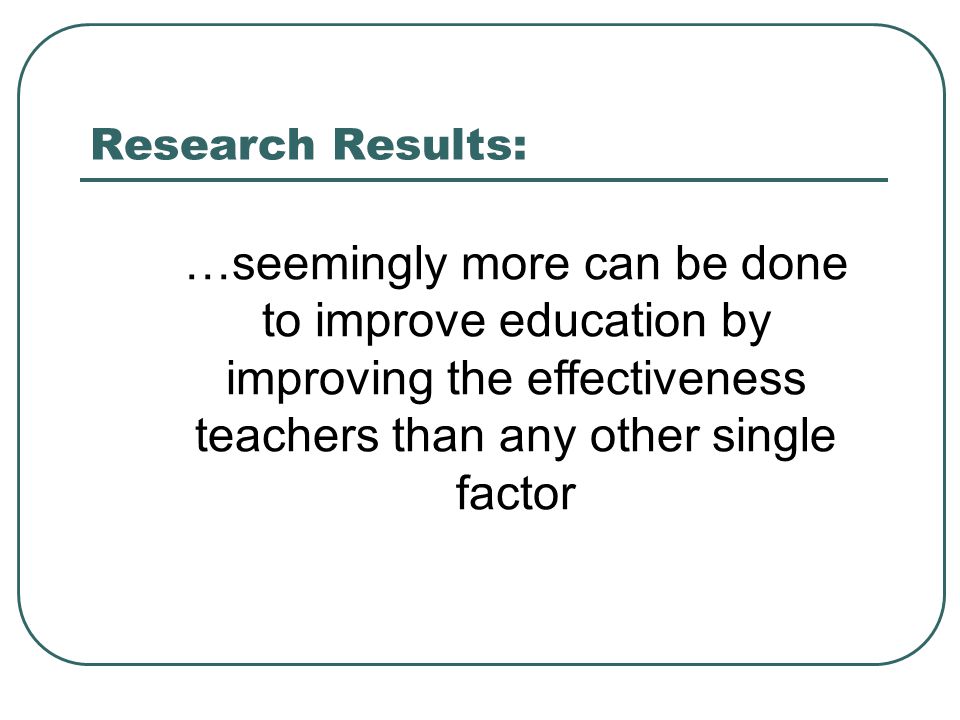 Research Results:

…seemingly more can be done to improve education by improving the effectiveness teachers than any other single factor